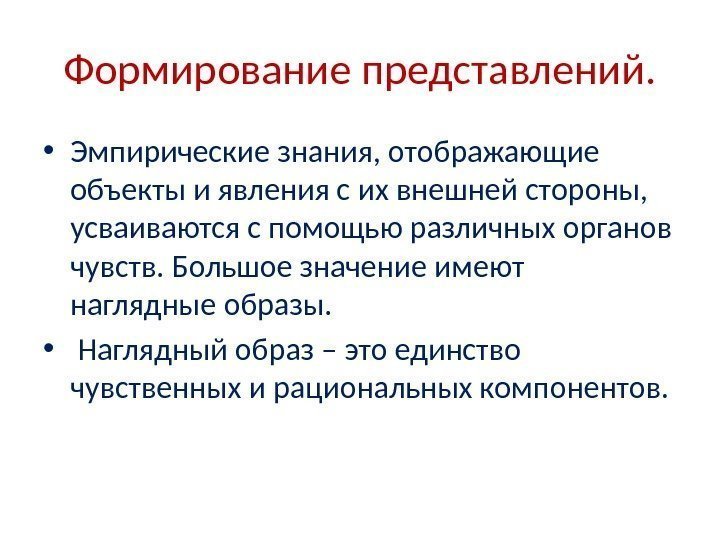 Формирование представлений.

• Эмпирические знания, отображающие объекты и явления с их внешней стороны, усваиваются с помощью различных органов чувств. Большое значение имеют наглядные образы.

• Наглядный образ – это единство чувственных и рациональных компонентов.